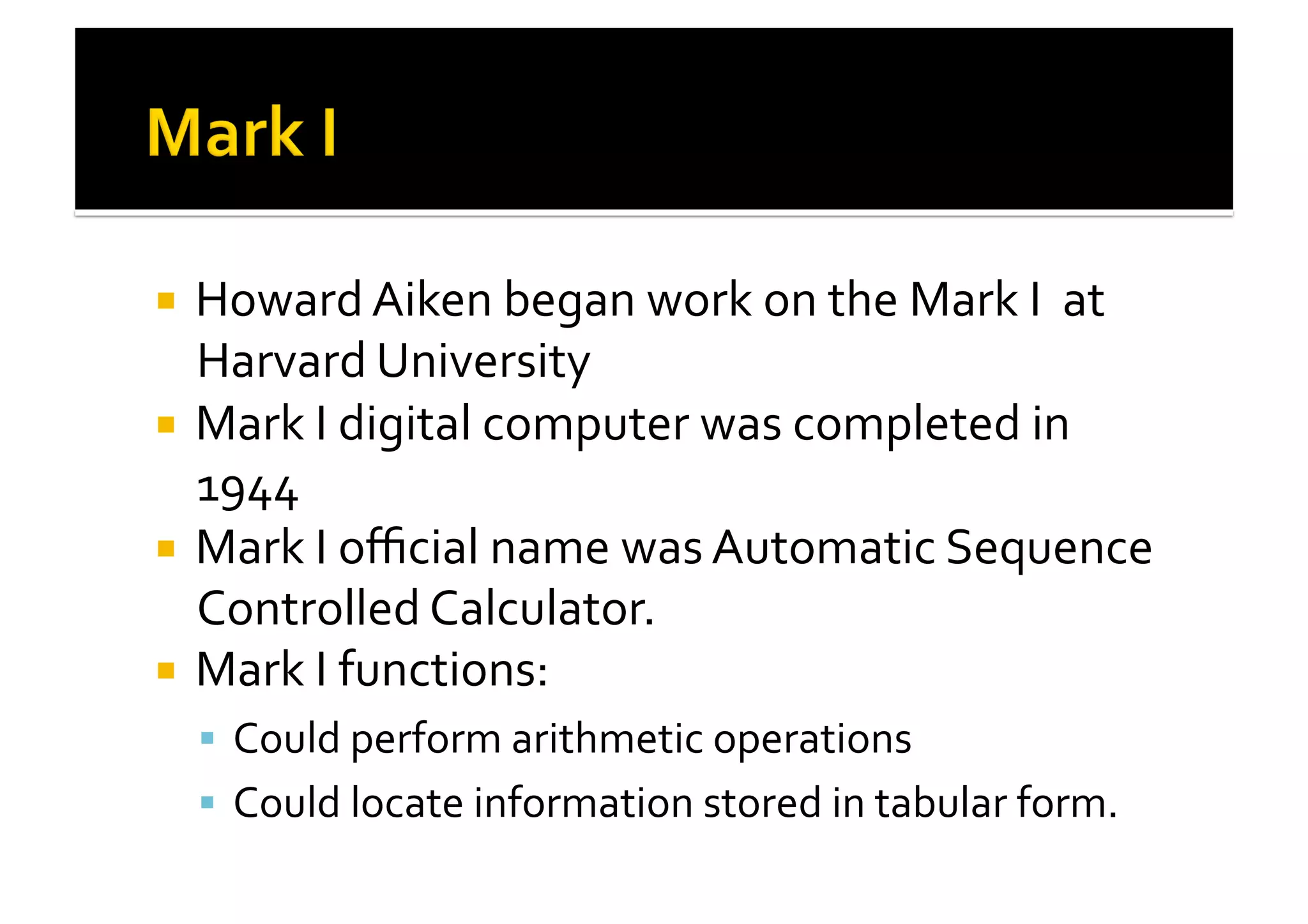 Mark I

- Howard Aiken began work on the Mark I at Harvard University
- Mark I digital computer was completed in 1944
- Mark I official name was Automatic Sequence Controlled Calculator.
- Mark I functions:
  - Could perform arithmetic operations
  - Could locate information stored in tabular form.